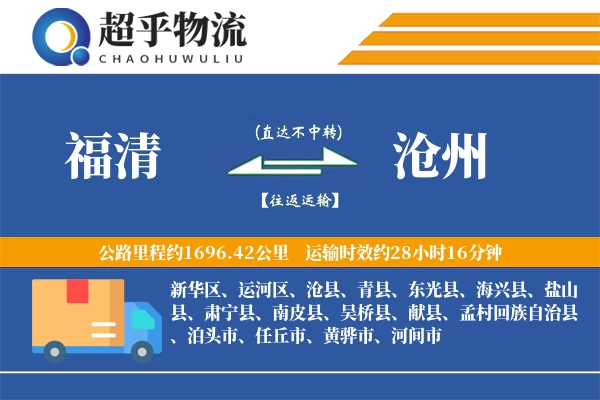 超乎物流
CHAOHUWULIU

福清

(直达不中转)

【往返运输】

沧州

公路里程约1696.42公里　运输时效约28小时16分钟

新华区、运河区、沧县、青县、东光县、海兴县、盐山县、肃宁县、南皮县、吴桥县、献县、孟村回族自治县、泊头市、任丘市、黄骅市、河间市